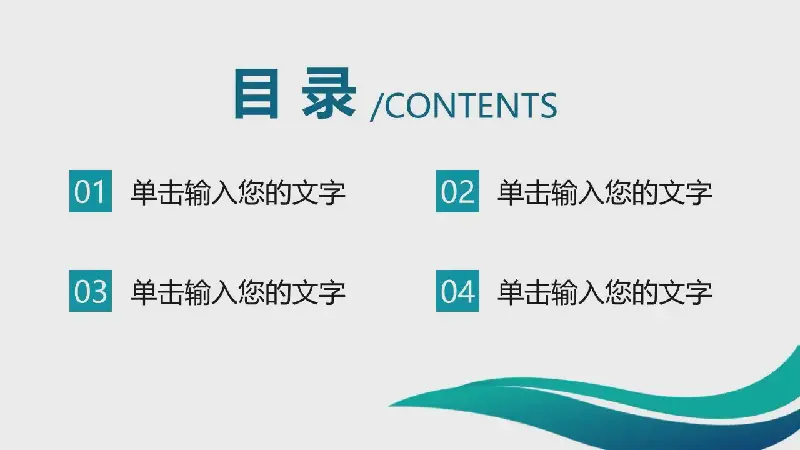 目 录 /CONTENTS

01 单击输入您的文字

02 单击输入您的文字

03 单击输入您的文字

04 单击输入您的文字